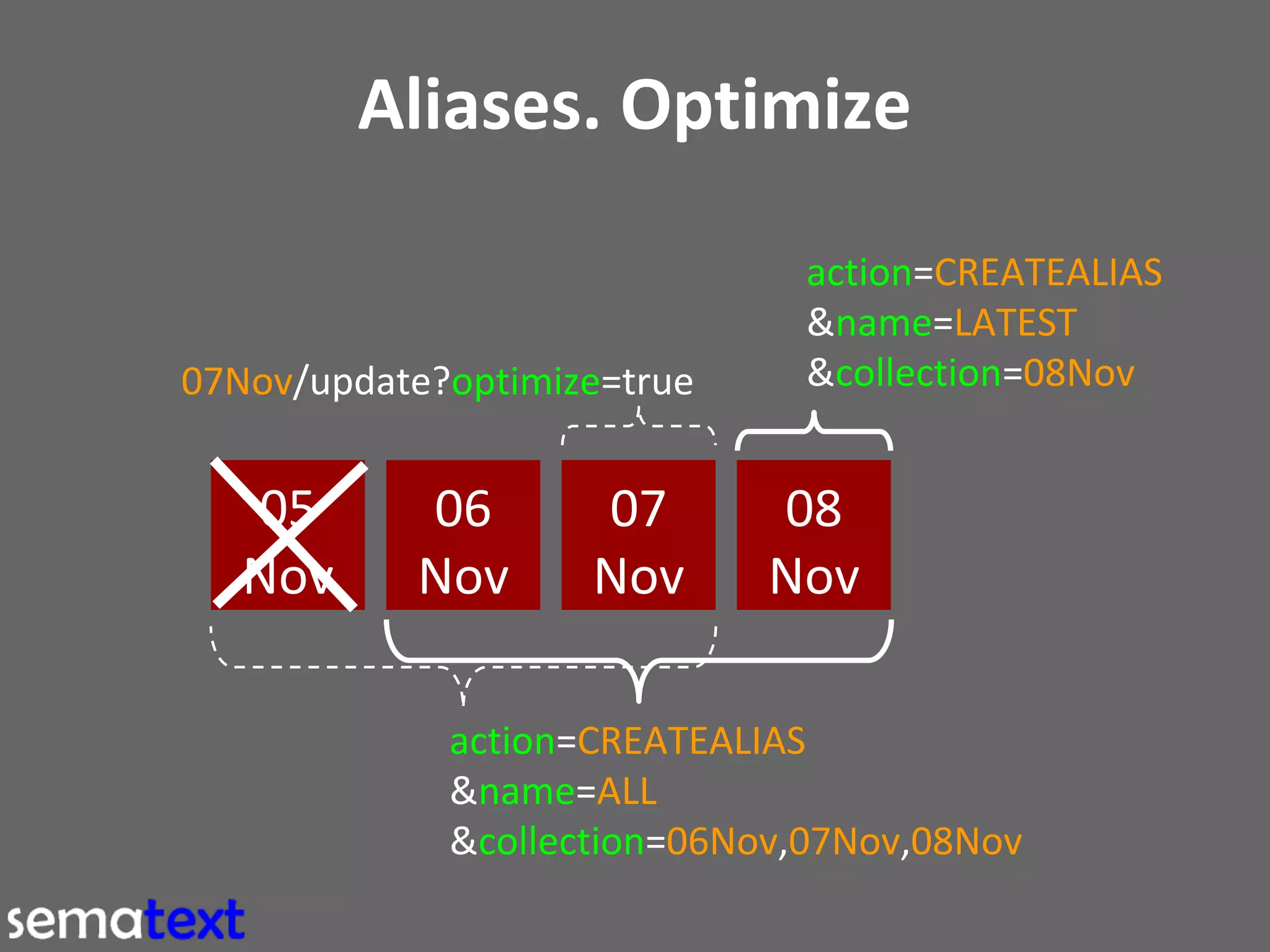 Aliases. Optimize

action=CREATEALIAS
&name=LATEST
&collection=08Nov

07Nov/update?optimize=true

05 Nov

06 Nov

07 Nov

08 Nov

action=CREATEALIAS
&name=ALL
&collection=06Nov,07Nov,08Nov

sematext